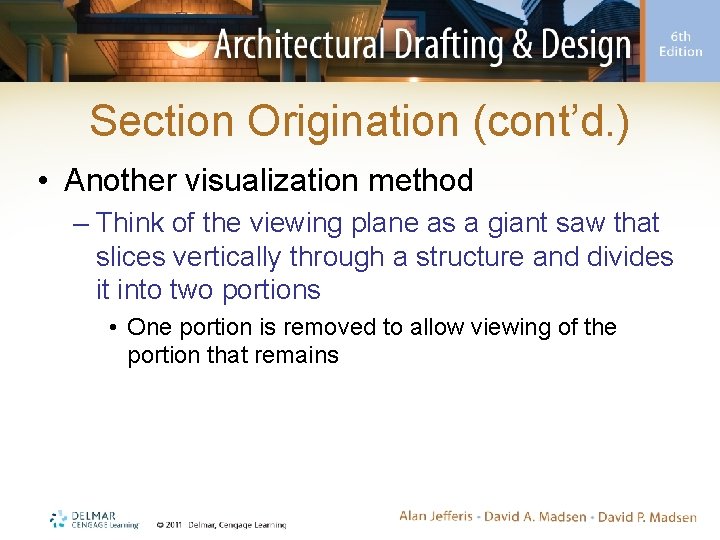 Architectural Drafting & Design

6th Edition

Section Origination (cont'd.)

• Another visualization method

– Think of the viewing plane as a giant saw that slices vertically through a structure and divides it into two portions

• One portion is removed to allow viewing of the portion that remains

DELMAR CENGAGE Learning

© 2011 Delmar, Cengage Learning

Alan Jefferis • David A. Madsen • David P. Madsen